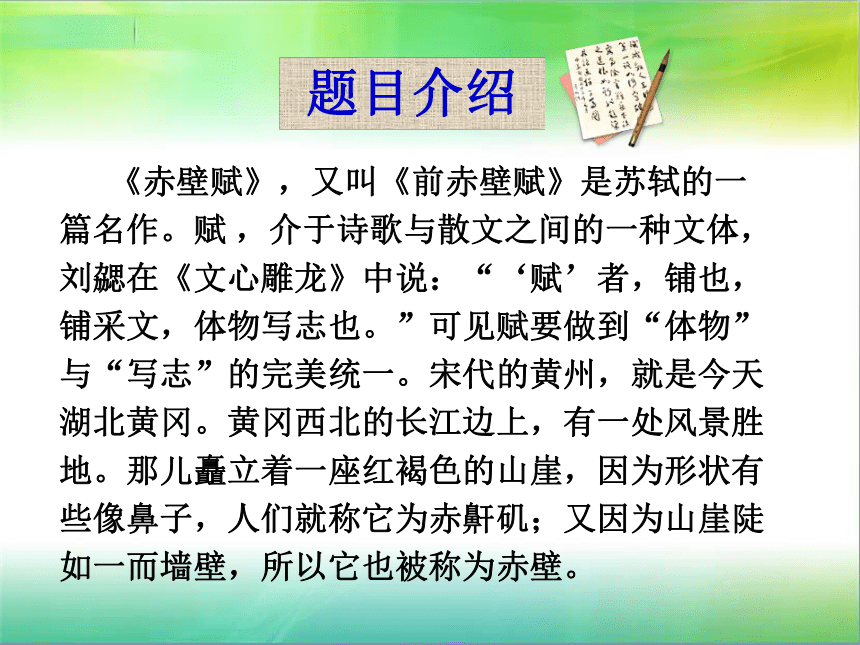 题目介绍

《赤壁赋》，又叫《前赤壁赋》是苏轼的一篇名作。赋，介于诗歌与散文之间的一种文体，刘勰在《文心雕龙》中说：“‘赋’者，铺也，铺采文，体物写志也。”可见赋要做到“体物”与“写志”的完美统一。宋代的黄州，就是今天湖北黄冈。黄冈西北的长江边上，有一处风景胜地。那儿矗立着一座红褐色的山崖，因为形状有些像鼻子，人们就称它为赤鼾矶；又因为山崖陡如一而墙壁，所以它也被称为赤壁。